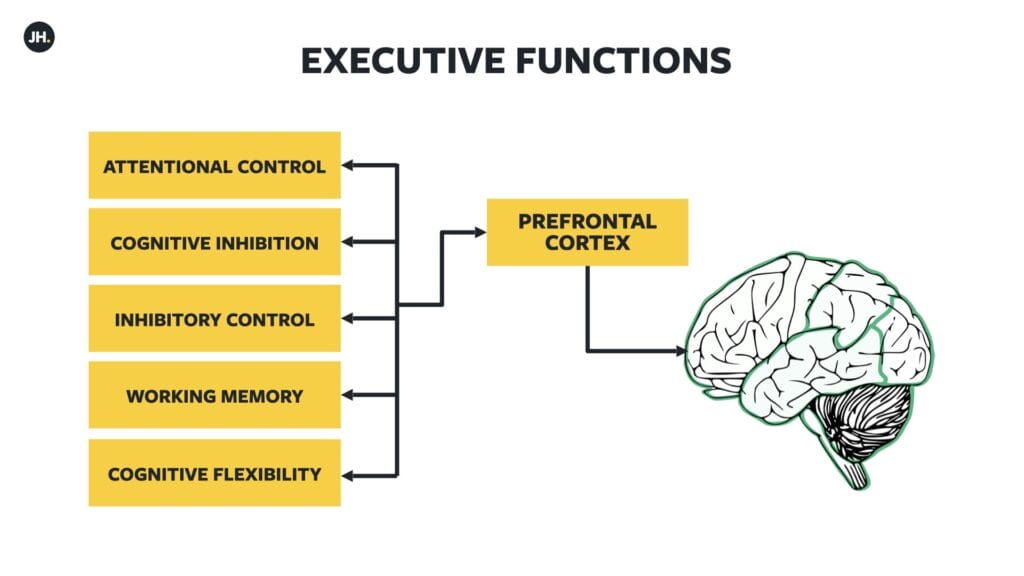 JH.

EXECUTIVE FUNCTIONS

ATTENTIONAL CONTROL

COGNITIVE INHIBITION

INHIBITORY CONTROL

WORKING MEMORY

COGNITIVE FLEXIBILITY

PREFRONTAL CORTEX